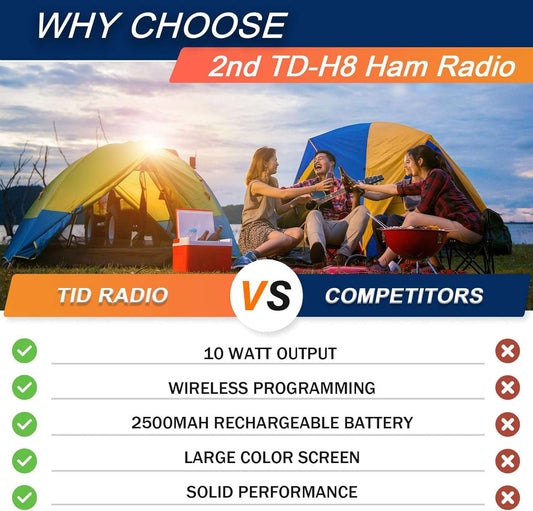 WHY CHOOSE

2nd TD-H8 Ham Radio

TID RADIO VS COMPETITORS

10 WATT OUTPUT

WIRELESS PROGRAMMING

2500MAH RECHARGEABLE BATTERY

LARGE COLOR SCREEN

SOLID PERFORMANCE